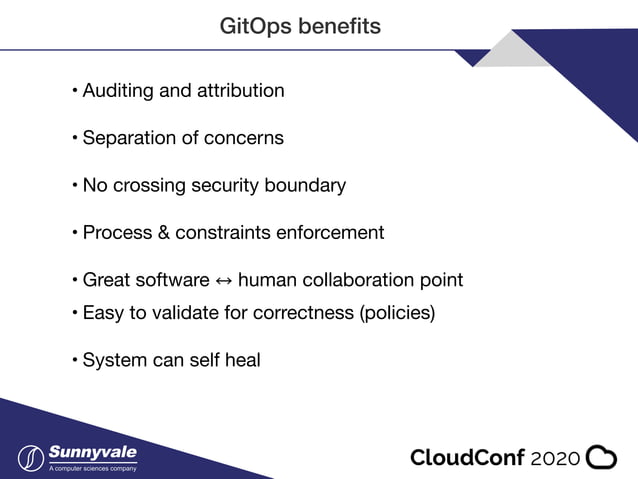 GitOps benefits

• Auditing and attribution

• Separation of concerns

• No crossing security boundary

• Process & constraints enforcement

• Great software ↔ human collaboration point

• Easy to validate for correctness (policies)

• System can self heal

Sunnyvale
A computer sciences company

CloudConf 2020